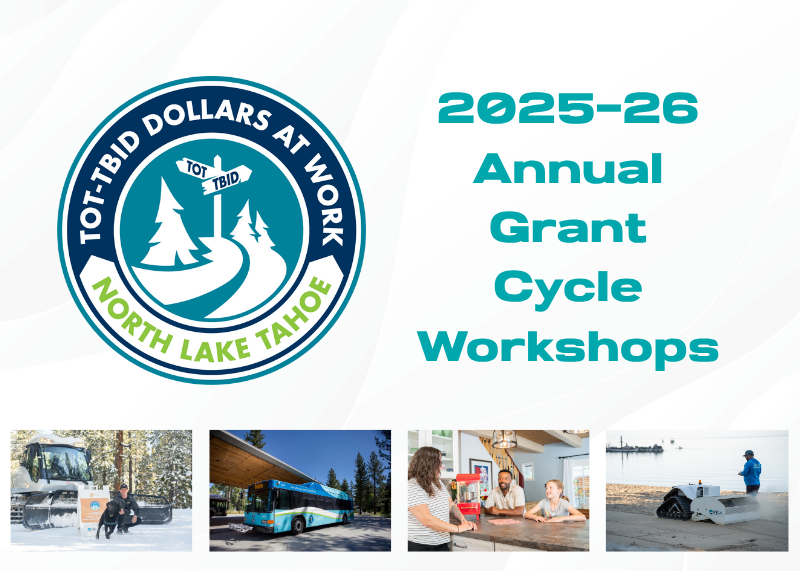 TOT-TBID DOLLARS AT WORK
TOT
TBID
NORTH LAKE TAHOE

2025-26 Annual Grant Cycle Workshops